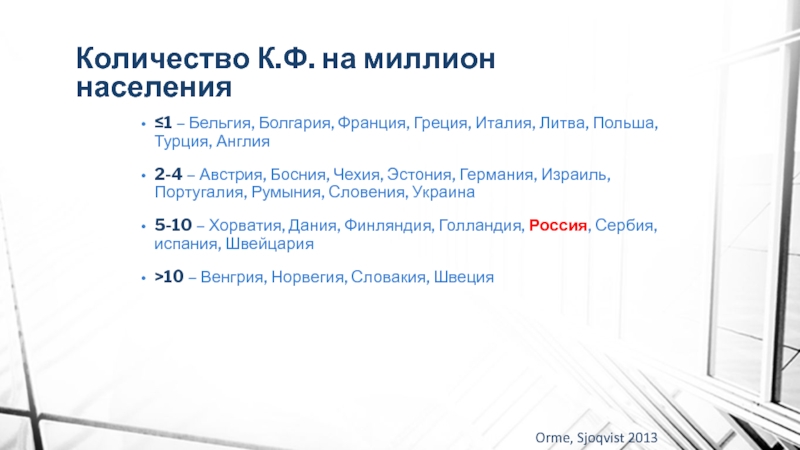 Количество К.Ф. на миллион населения

• ≤1 – Бельгия, Болгария, Франция, Греция, Италия, Литва, Польша, Турция, Англия

• 2-4 – Австрия, Босния, Чехия, Эстония, Германия, Израиль, Португалия, Румыния, Словения, Украина

• 5-10 – Хорватия, Дания, Финляндия, Голландия, Россия, Сербия, испания, Швейцария

• >10 – Венгрия, Норвегия, Словакия, Швеция

Orme, Sjoqvist 2013